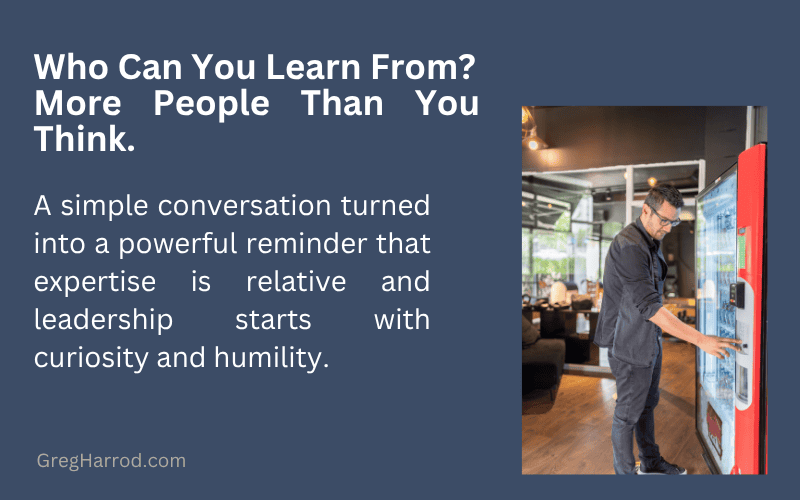 Who Can You Learn From? More People Than You Think.

A simple conversation turned into a powerful reminder that expertise is relative and leadership starts with curiosity and humility.

GregHarrod.com